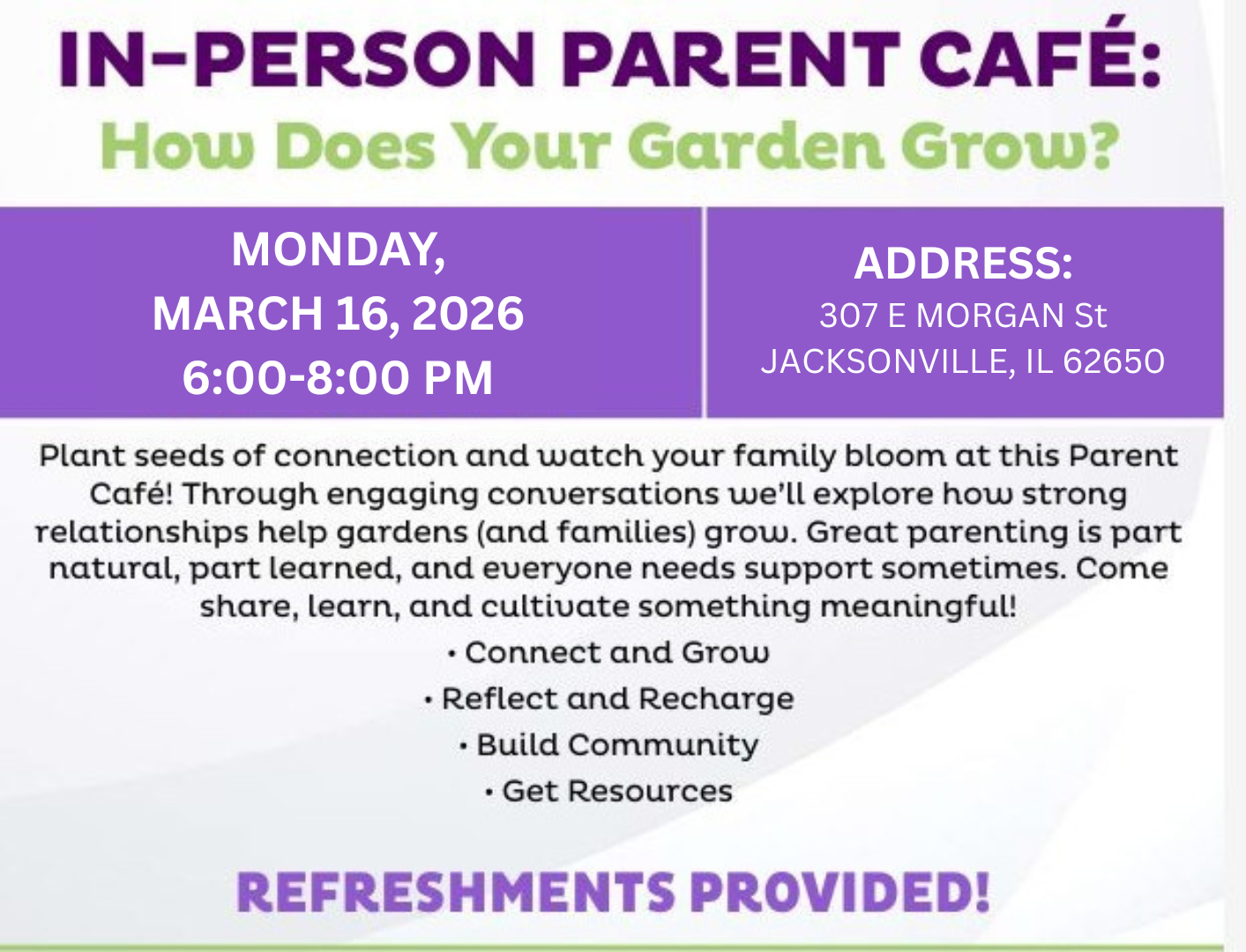 IN-PERSON PARENT CAFÉ:
How Does Your Garden Grow?

MONDAY,
MARCH 16, 2026
6:00-8:00 PM

ADDRESS:
307 E MORGAN St
JACKSONVILLE, IL 62650

Plant seeds of connection and watch your family bloom at this Parent Café! Through engaging conversations we'll explore how strong relationships help gardens (and families) grow. Great parenting is part natural, part learned, and everyone needs support sometimes. Come share, learn, and cultivate something meaningful!

• Connect and Grow
• Reflect and Recharge
• Build Community
• Get Resources

REFRESHMENTS PROVIDED!